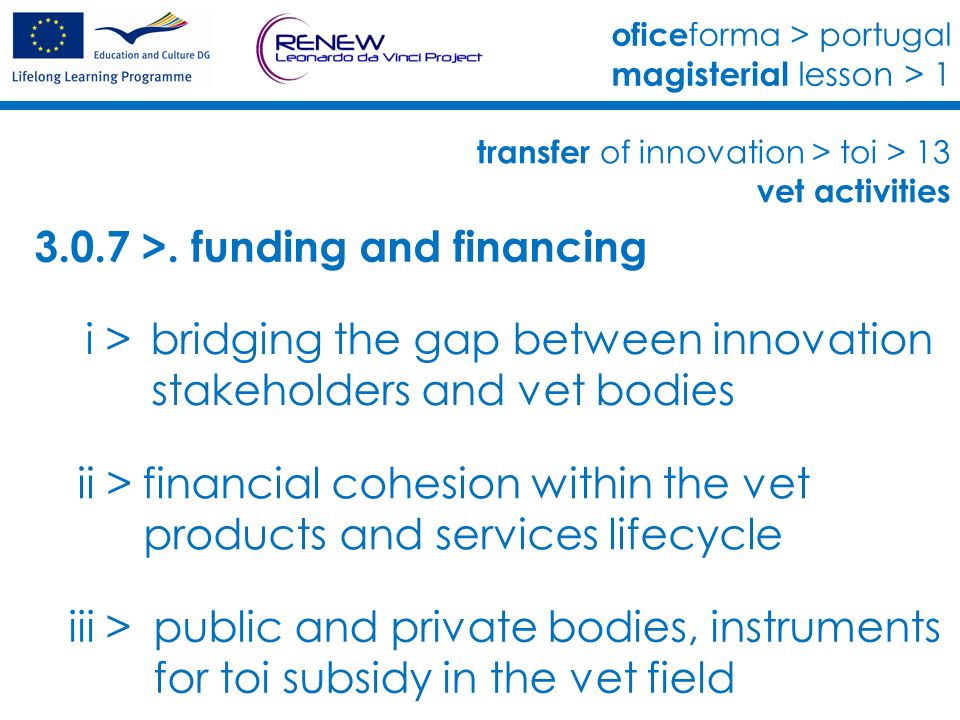 Education and Culture DG
Lifelong Learning Programme

RENEW
Leonardo da Vinci Project

oficeforma > portugal
magisterial lesson > 1

transfer of innovation > toi > 13
vet activities

3.0.7 >. funding and financing

i > bridging the gap between innovation stakeholders and vet bodies

ii > financial cohesion within the vet products and services lifecycle

iii > public and private bodies, instruments for toi subsidy in the vet field